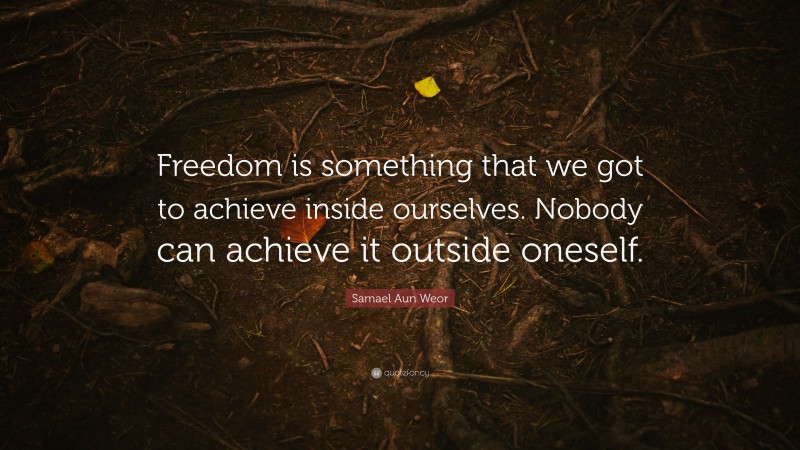 Freedom is something that we got to achieve inside ourselves. Nobody can achieve it outside oneself.

Samael Aun Weor

quotefancy